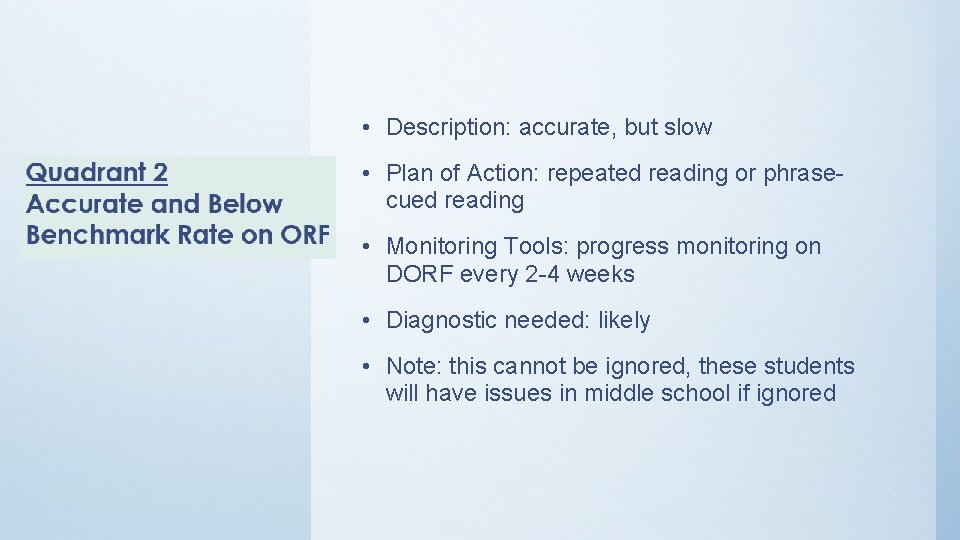 Quadrant 2
Accurate and Below Benchmark Rate on ORF

• Description: accurate, but slow

• Plan of Action: repeated reading or phrase-cued reading

• Monitoring Tools: progress monitoring on DORF every 2-4 weeks

• Diagnostic needed: likely

• Note: this cannot be ignored, these students will have issues in middle school if ignored